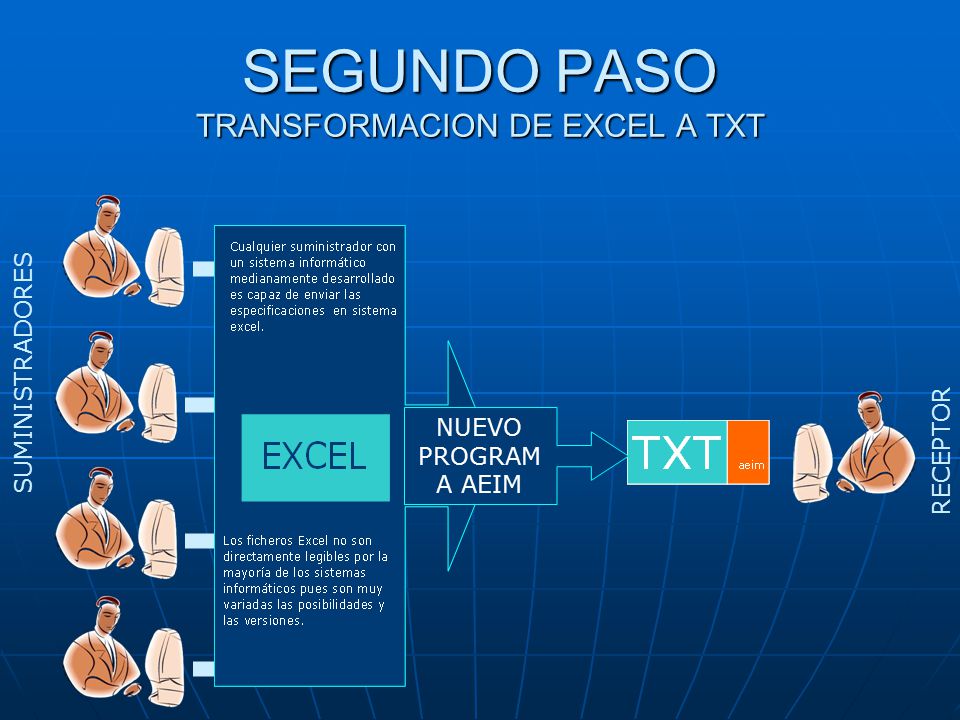 SEGUNDO PASO
TRANSFORMACION DE EXCEL A TXT

SUMINISTRADORES

Cualquier suministrador con un sistema informático medianamente desarrollado es capaz de enviar las especificaciones en sistema excel.

EXCEL

Los ficheros Excel no son directamente legibles por la mayoría de los sistemas informáticos pues son muy variadas las posibilidades y las versiones.

NUEVO PROGRAM A AEIM

TXT

aeim

RECEPTOR